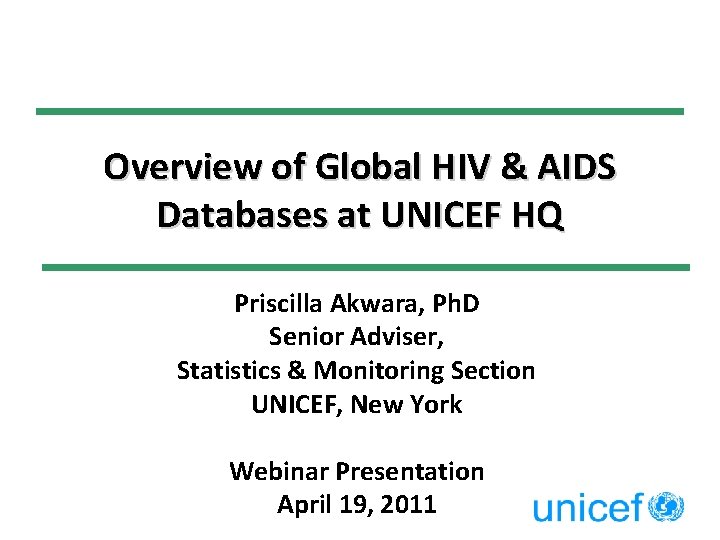 Overview of Global HIV & AIDS Databases at UNICEF HQ

Priscilla Akwara, PhD
Senior Adviser,
Statistics & Monitoring Section
UNICEF, New York

Webinar Presentation
April 19, 2011

unicef